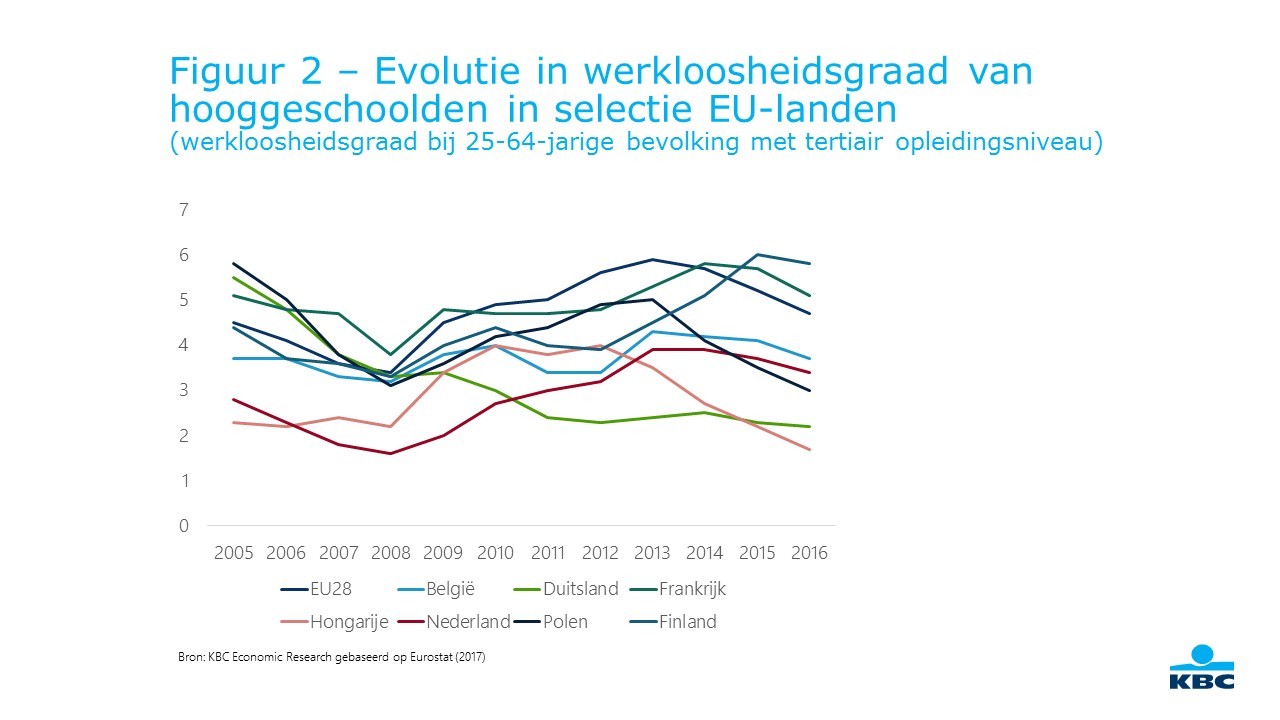 Figuur 2 – Evolutie in werkloosheidsgraad van hooggeschoolden in selectie EU-landen
(werkloosheidsgraad bij 25-64-jarige bevolking met tertiair opleidingsniveau)

7
6
5
4
3
2
1
0

2005 2006 2007 2008 2009 2010 2011 2012 2013 2014 2015 2016

EU28
België
Duitsland
Frankrijk
Hongarije
Nederland
Polen
Finland

Bron: KBC Economic Research gebaseerd op Eurostat (2017)

KBC